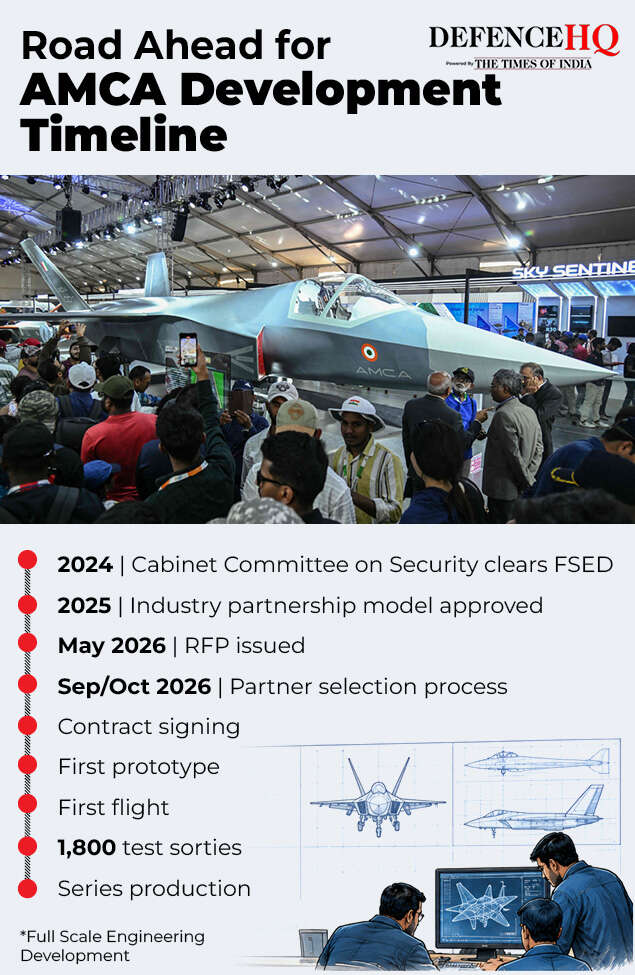 Road Ahead for AMCA Development Timeline

DEFENCEHQ
Powered by THE TIMES OF INDIA

SKY SENTINE

AMCA

2024 | Cabinet Committee on Security clears FSED

2025 | Industry partnership model approved

May 2026 | RFP issued

Sep/Oct 2026 | Partner selection process

Contract signing

First prototype

First flight

1,800 test sorties

Series production

*Full Scale Engineering Development